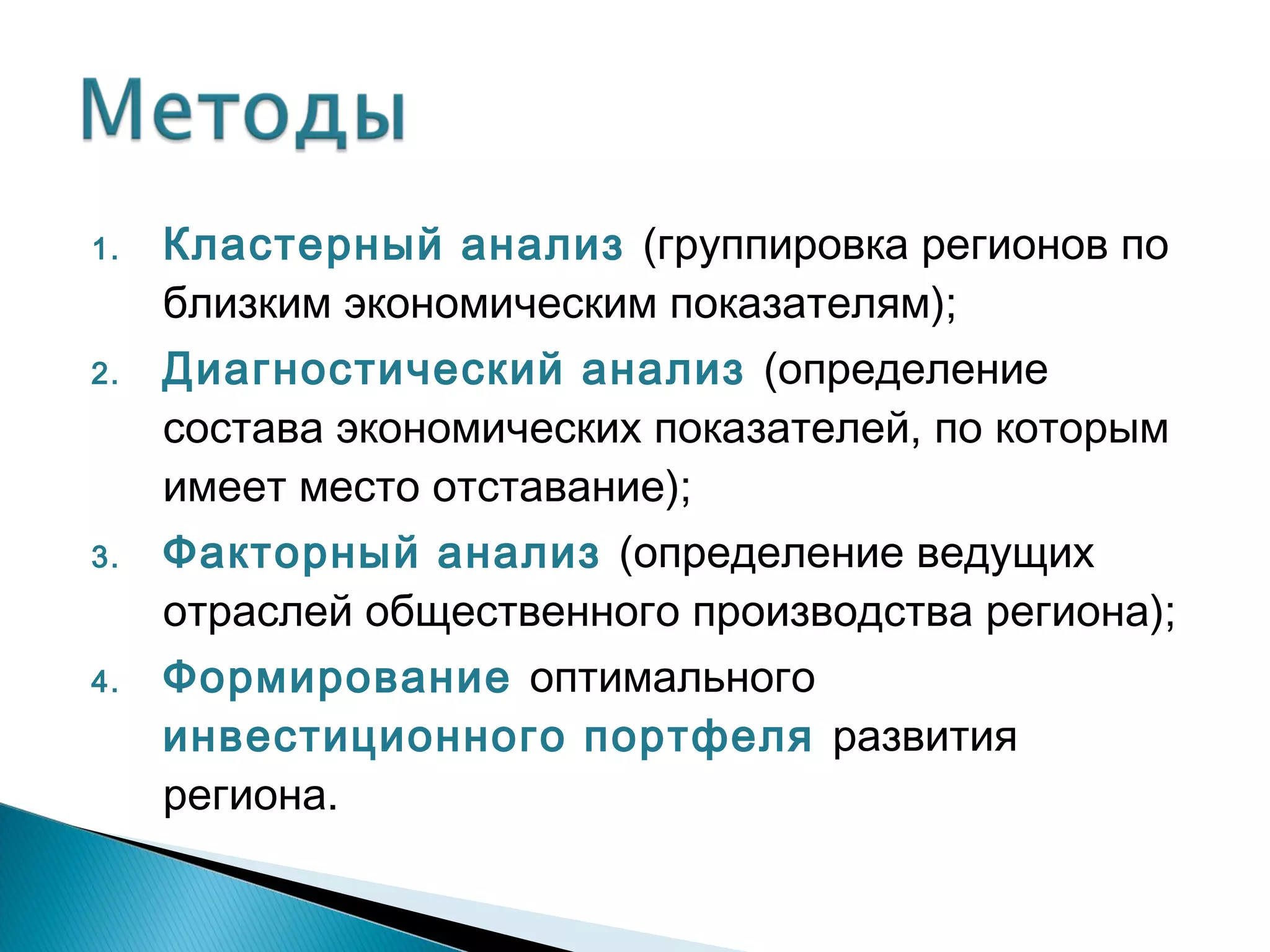 Методы

1. Кластерный анализ (группировка регионов по близким экономическим показателям);
2. Диагностический анализ (определение состава экономических показателей, по которым имеет место отставание);
3. Факторный анализ (определение ведущих отраслей общественного производства региона);
4. Формирование оптимального инвестиционного портфеля развития региона.